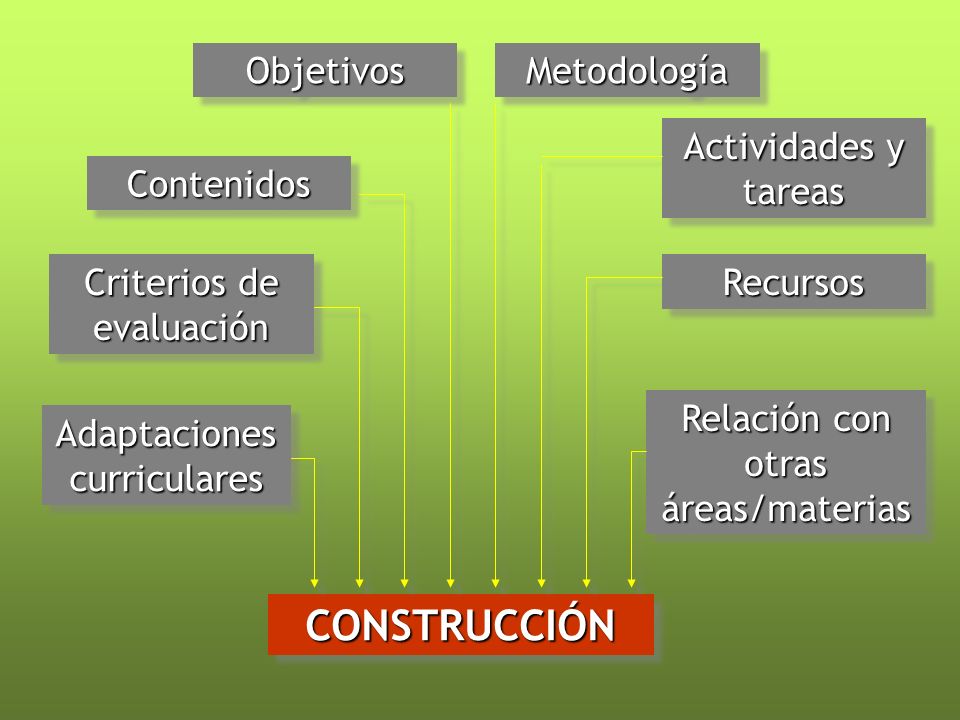 Objetivos

Metodología

Contenidos

Actividades y tareas

Criterios de evaluación

Recursos

Adaptaciones curriculares

Relación con otras áreas/materias

CONSTRUCCIÓN